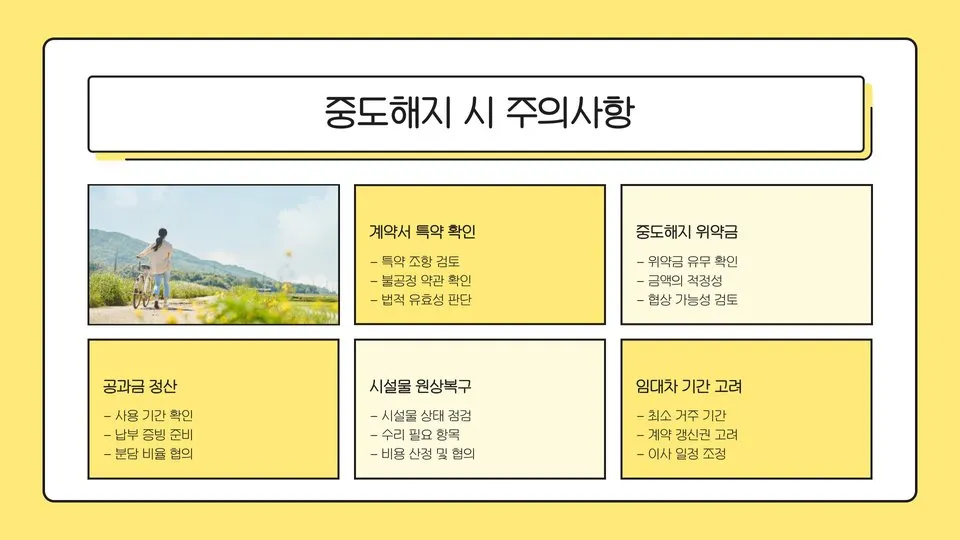 중도해지 시 주의사항

계약서 특약 확인

– 특약 조항 검토
– 불공정 약관 확인
– 법적 유효성 판단

중도해지 위약금

– 위약금 유무 확인
– 금액의 적정성
– 협상 가능성 검토

공과금 정산

– 사용 기간 확인
– 납부 증빙 준비
– 분담 비율 협의

시설물 원상복구

– 시설물 상태 점검
– 수리 필요 항목
– 비용 산정 및 협의

임대차 기간 고려

– 최소 거주 기간
– 계약 갱신권 고려
– 이사 일정 조정